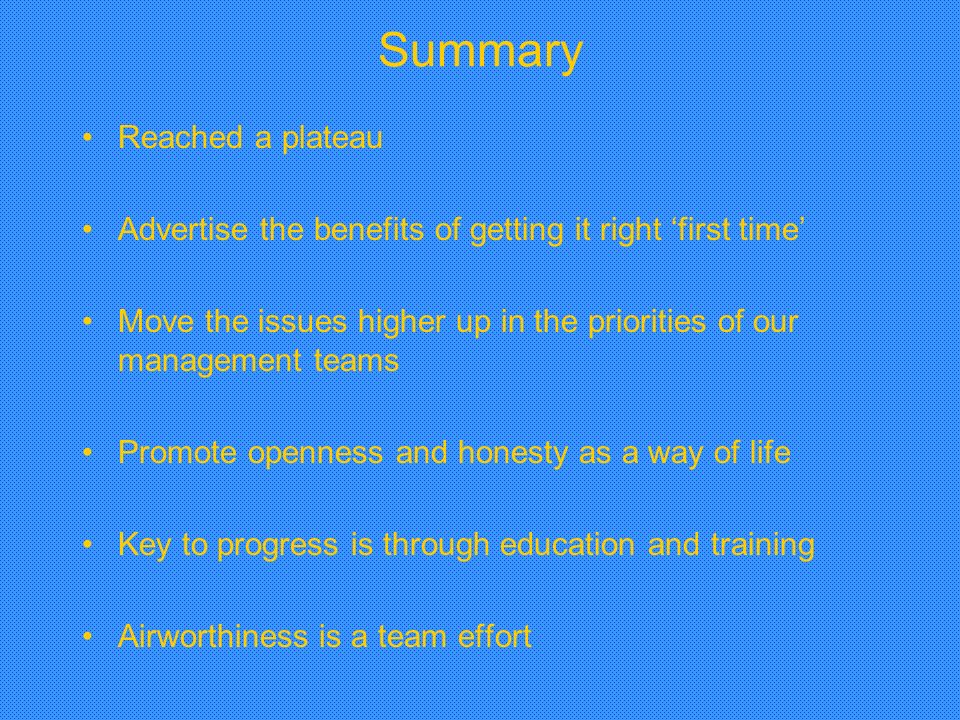 Summary

• Reached a plateau

• Advertise the benefits of getting it right ‘first time’

• Move the issues higher up in the priorities of our management teams

• Promote openness and honesty as a way of life

• Key to progress is through education and training

• Airworthiness is a team effort